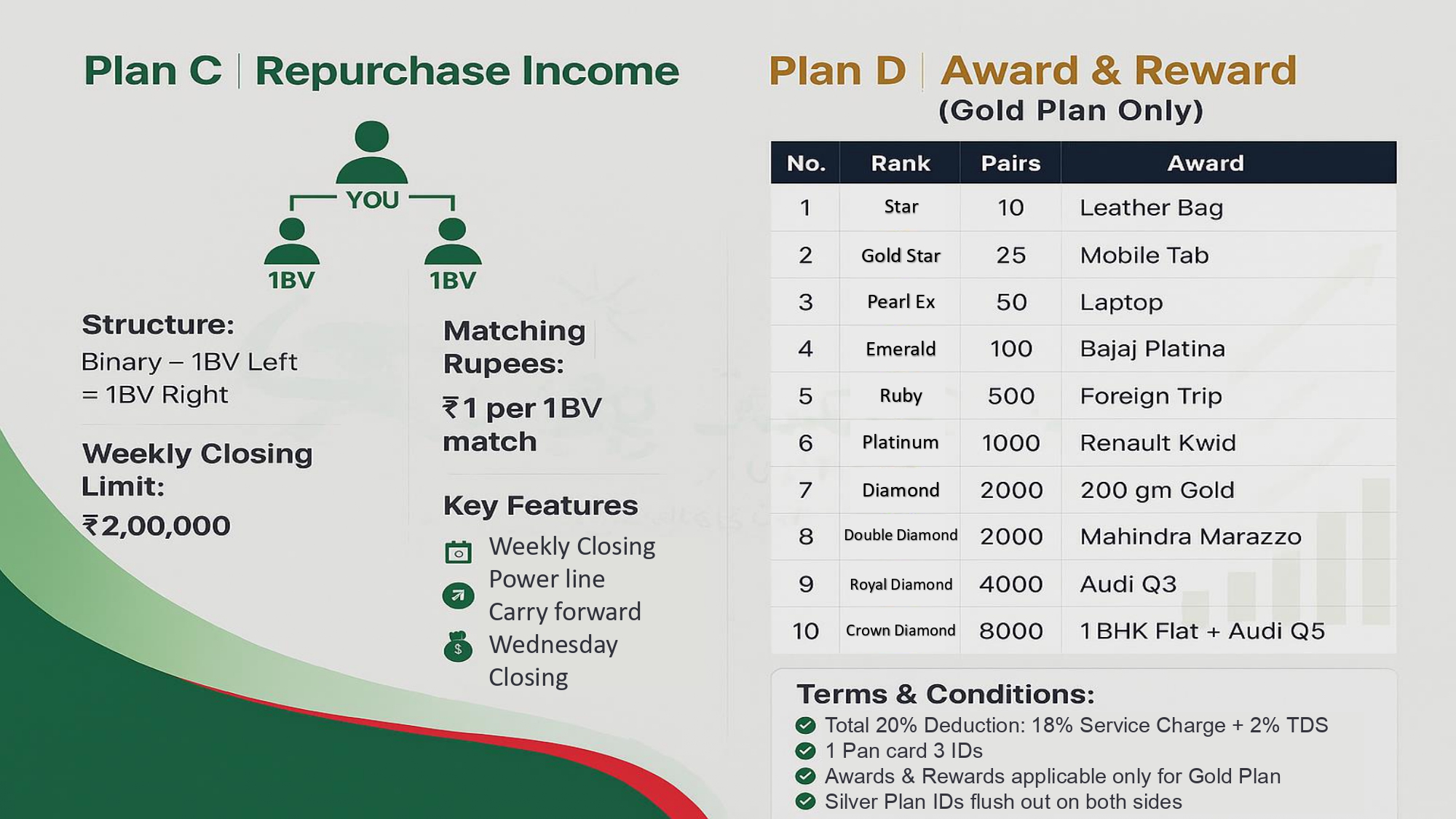 Plan C | Repurchase Income

YOU

1BV

1BV

Structure:
Binary – 1BV Left = 1BV Right

Weekly Closing Limit:
₹2,00,000

Matching Rupees:
₹1 per 1BV match

Key Features
Weekly Closing
Power line
Carry forward
Wednesday Closing

Plan D | Award & Reward
(Gold Plan Only)

| No. | Rank | Pairs | Award |
|---|---|---|---|
| 1 | Star | 10 | Leather Bag |
| 2 | Gold Star | 25 | Mobile Tab |
| 3 | Pearl Ex | 50 | Laptop |
| 4 | Emerald | 100 | Bajaj Platina |
| 5 | Ruby | 500 | Foreign Trip |
| 6 | Platinum | 1000 | Renault Kwid |
| 7 | Diamond | 2000 | 200 gm Gold |
| 8 | Double Diamond | 2000 | Mahindra Marazzo |
| 9 | Royal Diamond | 4000 | Audi Q3 |
| 10 | Crown Diamond | 8000 | 1 BHK Flat + Audi Q5 |

Terms & Conditions:
Total 20% Deduction: 18% Service Charge + 2% TDS
1 Pan card 3 IDs
Awards & Rewards applicable only for Gold Plan
Silver Plan IDs flush out on both sides